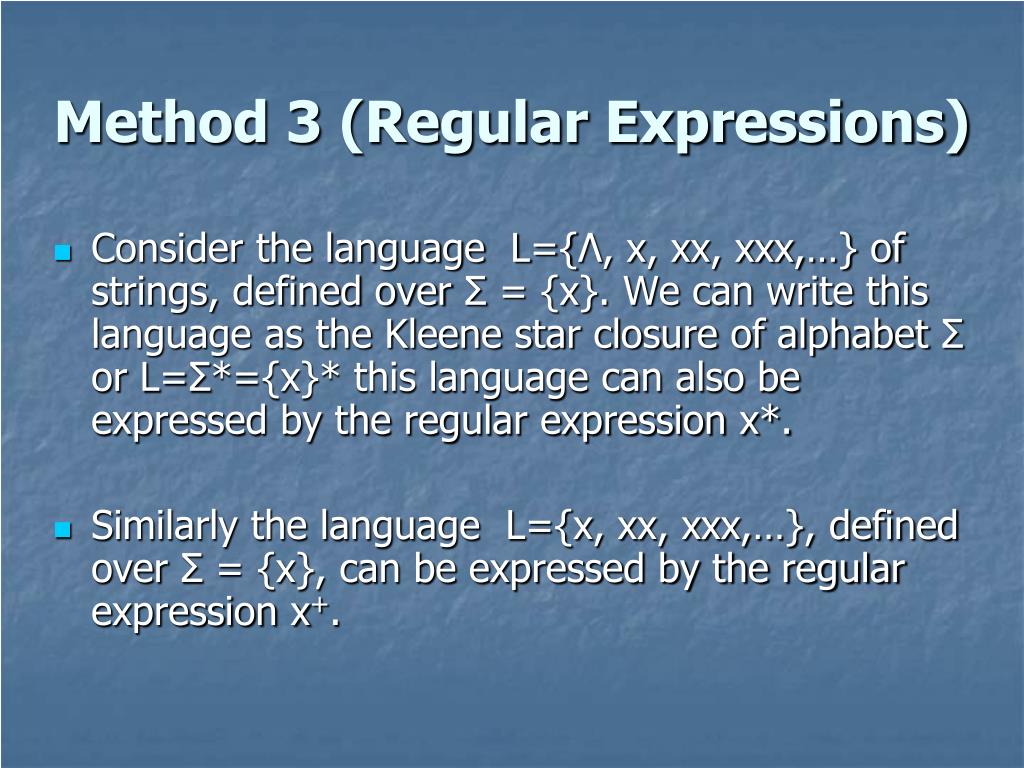 Method 3 (Regular Expressions)

Consider the language L={Λ, x, xx, xxx,…} of strings, defined over Σ = {x}. We can write this language as the Kleene star closure of alphabet Σ or L=Σ*={x}* this language can also be expressed by the regular expression x*.

Similarly the language L={x, xx, xxx,…}, defined over Σ = {x}, can be expressed by the regular expression $x^+$.